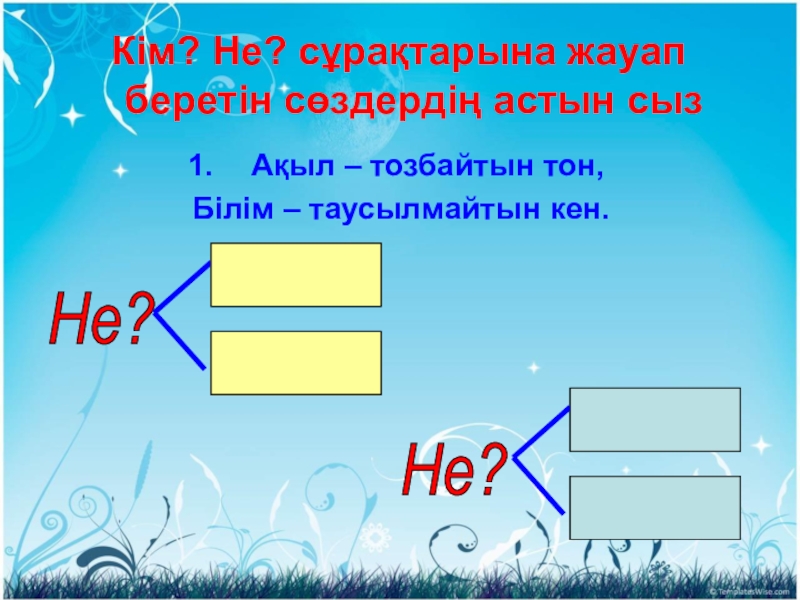 Кім? Не? сұрақтарына жауап беретін сөздердің астын сыз

1. Ақыл – тозбайтын тон,
Білім – таусылмайтын кен.

Не?

Не?

© TemplatesWise.com